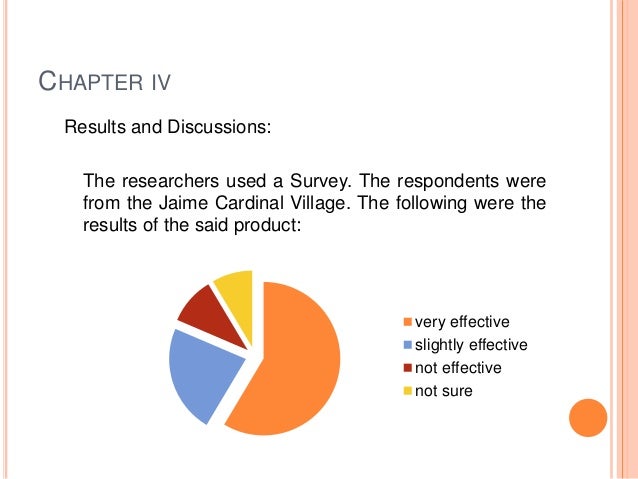 CHAPTER IV

Results and Discussions:

The researchers used a Survey. The respondents were from the Jaime Cardinal Village. The following were the results of the said product:

very effective
slightly effective
not effective
not sure